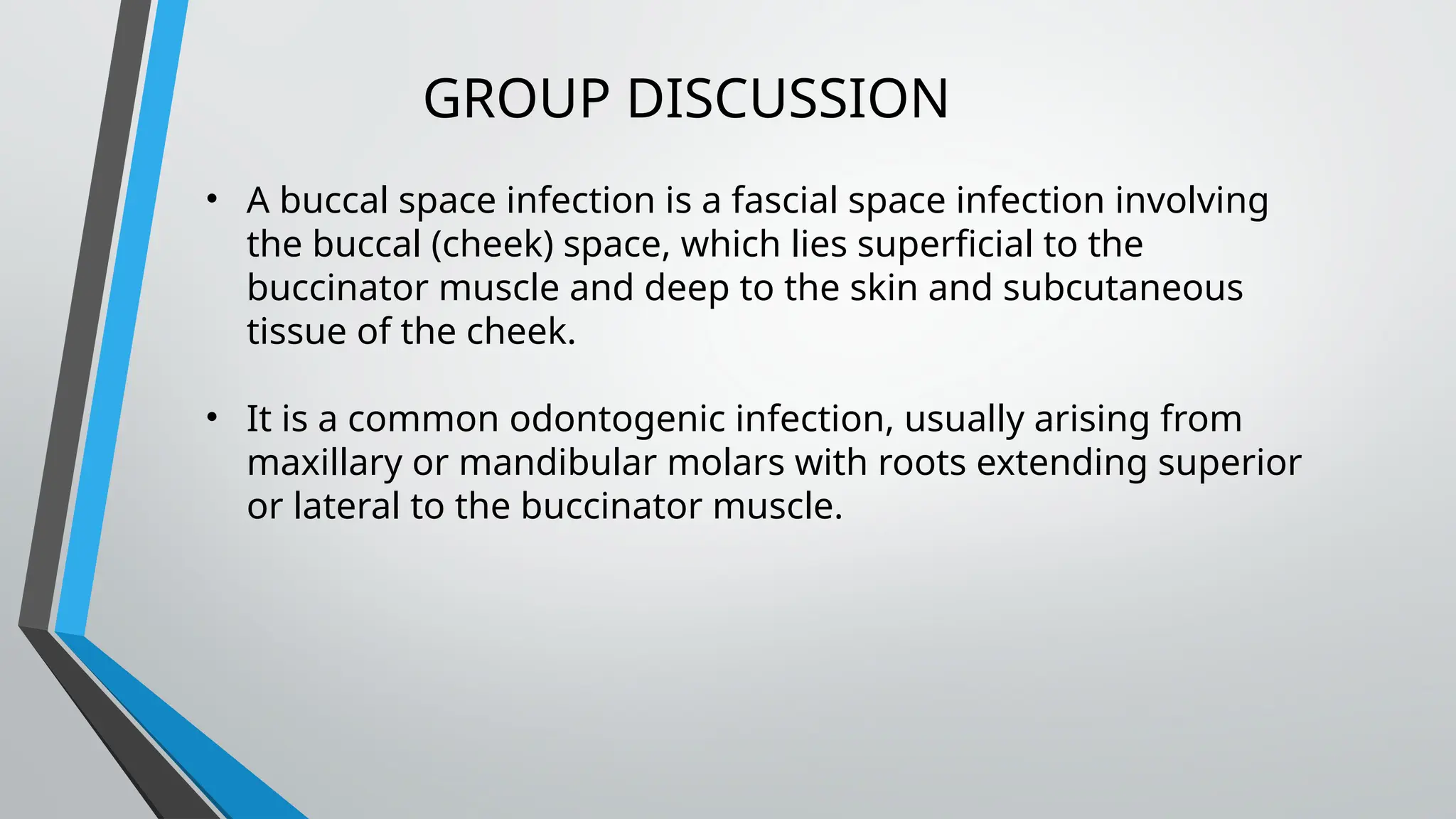 GROUP DISCUSSION

• A buccal space infection is a fascial space infection involving the buccal (cheek) space, which lies superficial to the buccinator muscle and deep to the skin and subcutaneous tissue of the cheek.

• It is a common odontogenic infection, usually arising from maxillary or mandibular molars with roots extending superior or lateral to the buccinator muscle.